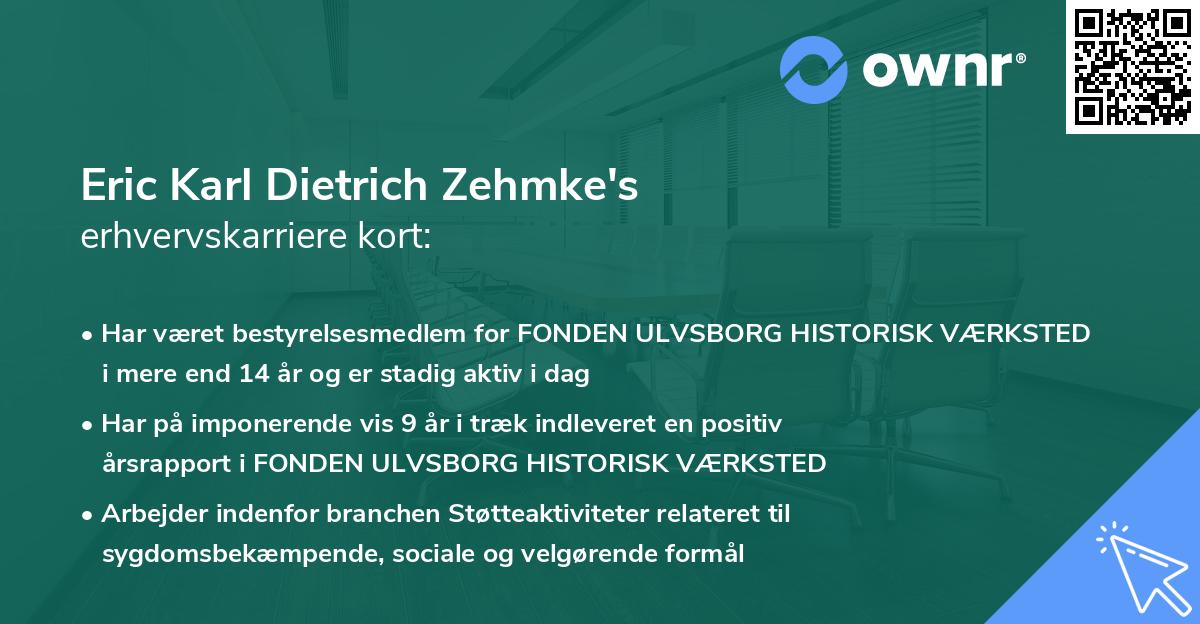 ownr®

Eric Karl Dietrich Zehmke's
erhvervskarriere kort:

• Har været bestyrelsesmedlem for FONDEN ULVSBORG HISTORISK VÆRKSTED i mere end 14 år og er stadig aktiv i dag

• Har på imponerende vis 9 år i træk indleveret en positiv årsrapport i FONDEN ULVSBORG HISTORISK VÆRKSTED

• Arbejder indenfor branchen Støtteaktiviteter relateret til sygdomsbekæmpende, sociale og velgørende formål